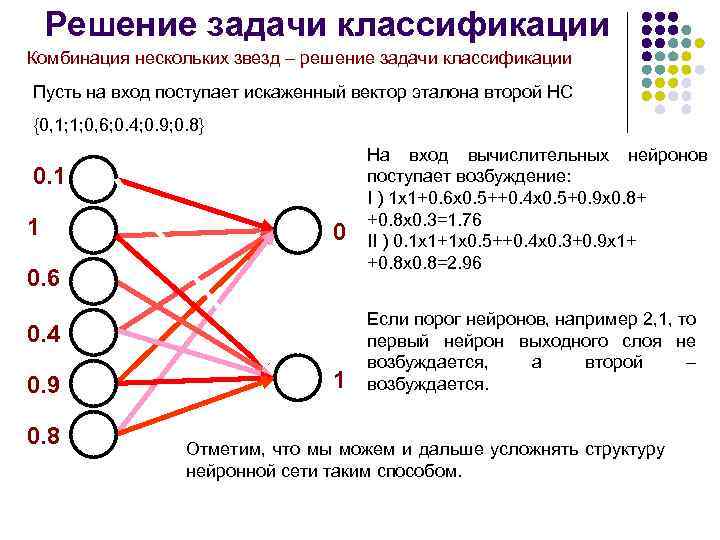 Решение задачи классификации

Комбинация нескольких звезд – решение задачи классификации

Пусть на вход поступает искаженный вектор эталона второй НС

{0,1;1;0,6;0.4;0.9;0.8}

0.1
1
0.6
0.4
0.9
0.8

0
1

На вход вычислительных нейронов поступает возбуждение:
I ) 1x1+0.6x0.5++0.4x0.5+0.9x0.8+ +0.8x0.3=1.76
II ) 0.1x1+1x0.5++0.4x0.3+0.9x1+ +0.8x0.8=2.96

Если порог нейронов, например 2,1, то первый нейрон выходного слоя не возбуждается, а второй – возбуждается.

Отметим, что мы можем и дальше усложнять структуру нейронной сети таким способом.